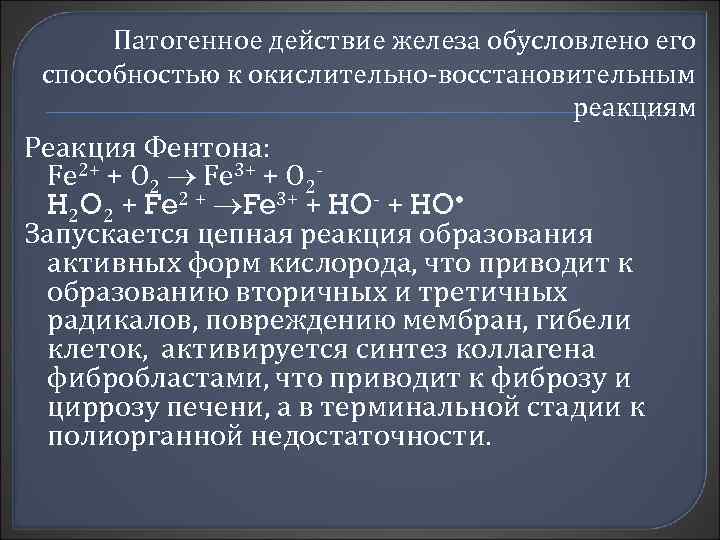 Патогенное действие железа обусловлено его способностью к окислительно-восстановительным реакциям

Реакция Фентона:
$Fe^{2+} + O_2 \rightarrow Fe^{3+} + O_2^-$
$H_2O_2 + Fe^{2+} \rightarrow Fe^{3+} + HO^- + HO^\bullet$

Запускается цепная реакция образования активных форм кислорода, что приводит к образованию вторичных и третичных радикалов, повреждению мембран, гибели клеток, активируется синтез коллагена фибробластами, что приводит к фиброзу и циррозу печени, а в терминальной стадии к полиорганной недостаточности.